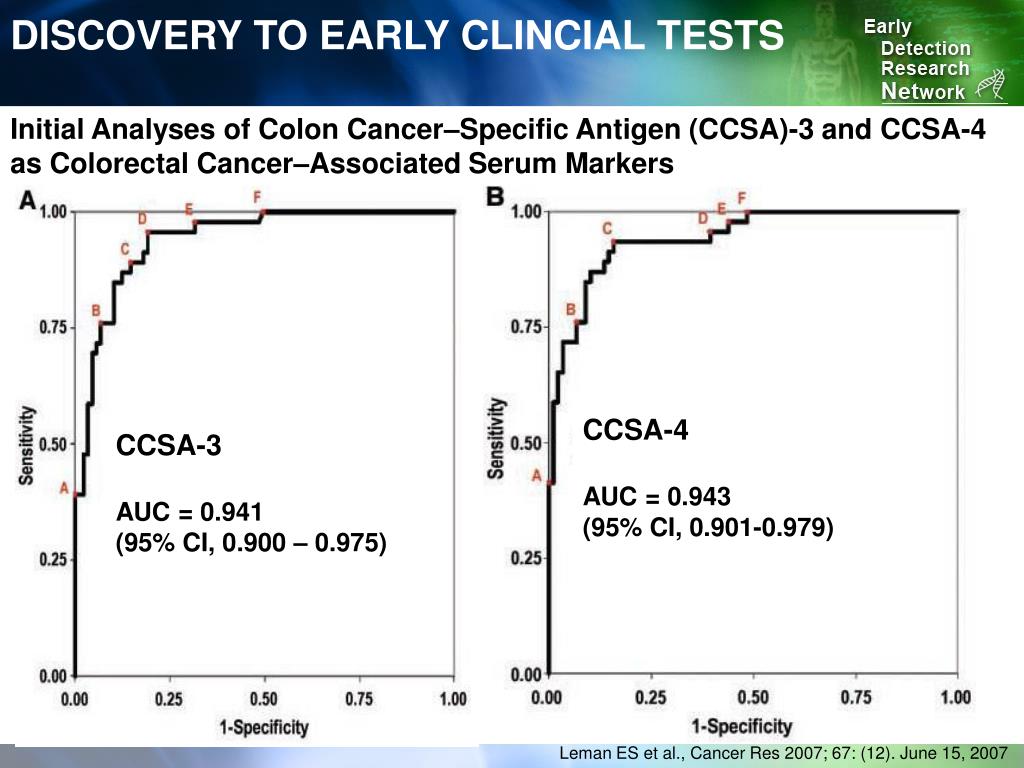 DISCOVERY TO EARLY CLINCIAL TESTS

Early Detection Research Network

Initial Analyses of Colon Cancer–Specific Antigen (CCSA)-3 and CCSA-4 as Colorectal Cancer–Associated Serum Markers

A

1.00
0.75
0.50
0.25
0.00

Sensitivity

A B C D E F

CCSA-3

AUC = 0.941
(95% CI, 0.900 – 0.975)

0.00 0.25 0.50 0.75 1.00

1-Specificity

B

1.00
0.75
0.50
0.25
0.00

Sensitivity

A B C D E F

CCSA-4

AUC = 0.943
(95% CI, 0.901-0.979)

0.00 0.25 0.50 0.75 1.00

1-Specificity

Leman ES et al., Cancer Res 2007; 67: (12). June 15, 2007